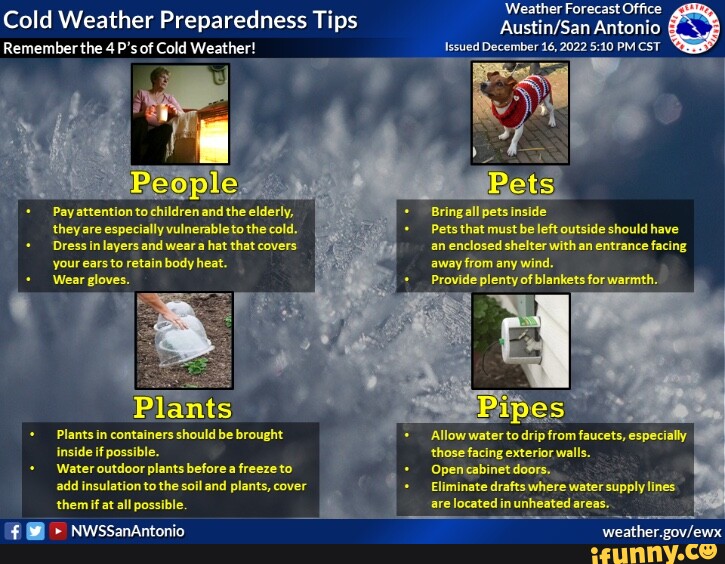 Cold Weather Preparedness Tips
Remember the 4 P's of Cold Weather!

Weather Forecast Office
Austin/San Antonio
Issued December 16, 2022 5:10 PM CST

NATIONAL WEATHER SERVICE

People
• Pay attention to children and the elderly, they are especially vulnerable to the cold.
• Dress in layers and wear a hat that covers your ears to retain body heat.
• Wear gloves.

Pets
• Bring all pets inside
• Pets that must be left outside should have an enclosed shelter with an entrance facing away from any wind.
• Provide plenty of blankets for warmth.

Plants
• Plants in containers should be brought inside if possible.
• Water outdoor plants before a freeze to add insulation to the soil and plants, cover them if at all possible.

Pipes
• Allow water to drip from faucets, especially those facing exterior walls.
• Open cabinet doors.
• Eliminate drafts where water supply lines are located in unheated areas.

NWSSanAntonio
weather.gov/ewx
ifunny.co